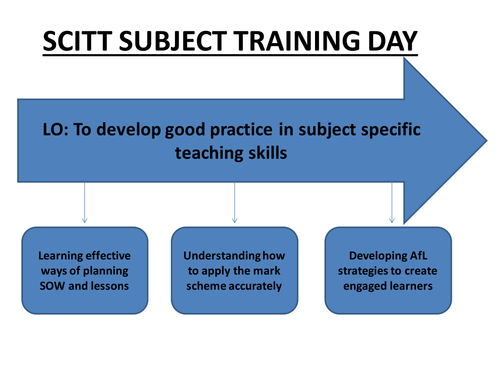 SCITT SUBJECT TRAINING DAY

LO: To develop good practice in subject specific teaching skills

Learning effective ways of planning SOW and lessons

Understanding how to apply the mark scheme accurately

Developing AfL strategies to create engaged learners